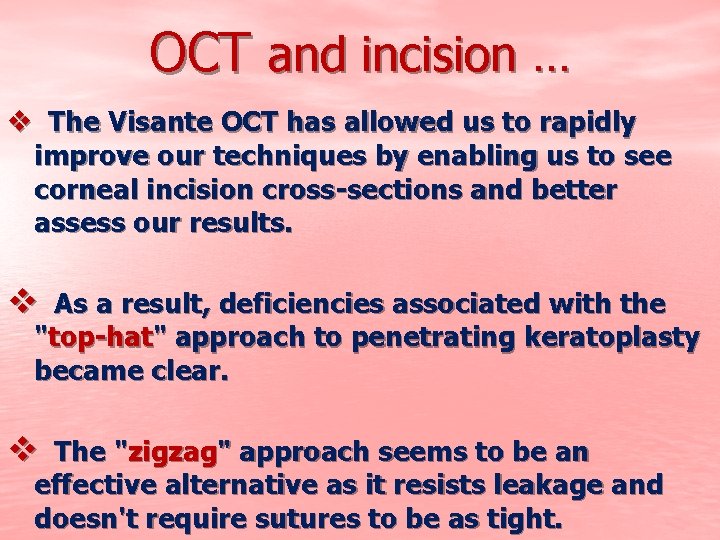 OCT and incision …

❖ The Visante OCT has allowed us to rapidly improve our techniques by enabling us to see corneal incision cross-sections and better assess our results.

❖ As a result, deficiencies associated with the "top-hat" approach to penetrating keratoplasty became clear.

❖ The "zigzag" approach seems to be an effective alternative as it resists leakage and doesn't require sutures to be as tight.